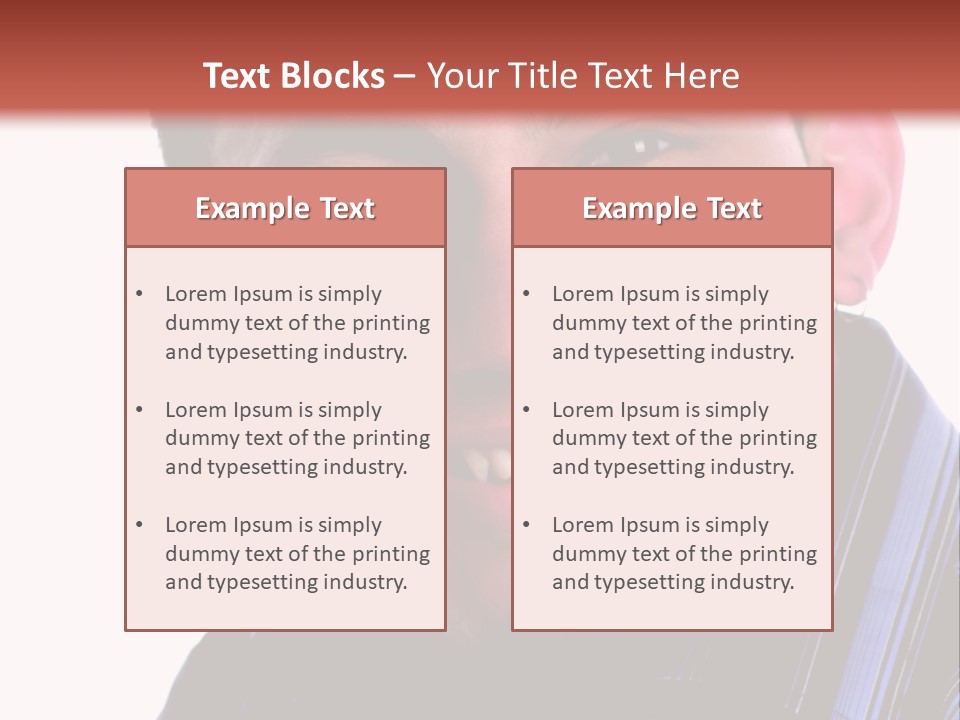 Text Blocks – Your Title Text Here

Example Text

• Lorem Ipsum is simply dummy text of the printing and typesetting industry.

• Lorem Ipsum is simply dummy text of the printing and typesetting industry.

• Lorem Ipsum is simply dummy text of the printing and typesetting industry.

Example Text

• Lorem Ipsum is simply dummy text of the printing and typesetting industry.

• Lorem Ipsum is simply dummy text of the printing and typesetting industry.

• Lorem Ipsum is simply dummy text of the printing and typesetting industry.